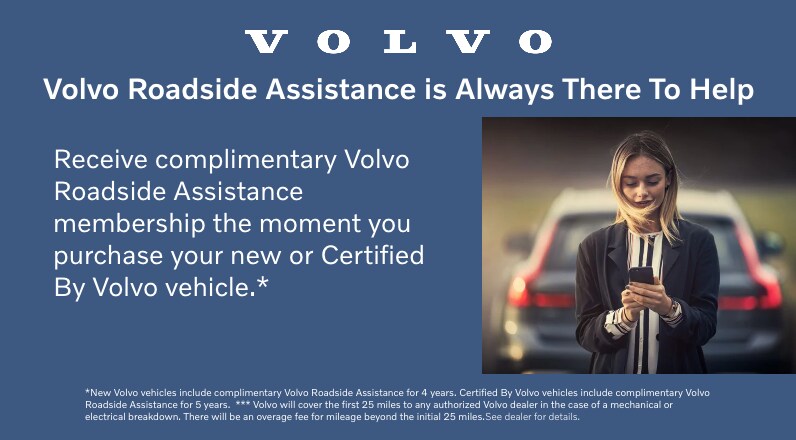 VOLVO

Volvo Roadside Assistance is Always There To Help

Receive complimentary Volvo Roadside Assistance membership the moment you purchase your new or Certified By Volvo vehicle.*

*New Volvo vehicles include complimentary Volvo Roadside Assistance for 4 years. Certified By Volvo vehicles include complimentary Volvo Roadside Assistance for 5 years. *** Volvo will cover the first 25 miles to any authorized Volvo dealer in the case of a mechanical or electrical breakdown. There will be an overage fee for mileage beyond the initial 25 miles.See dealer for details.